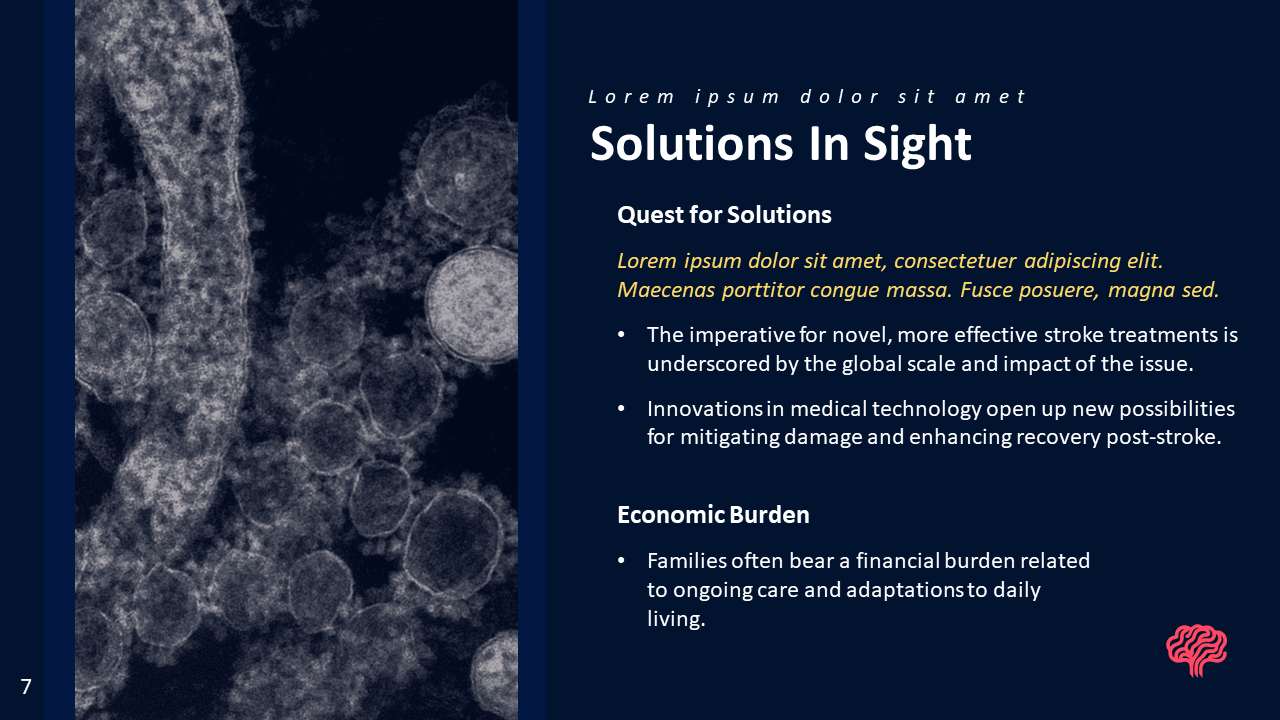 Lorem ipsum dolor sit amet

Solutions In Sight

Quest for Solutions

Lorem ipsum dolor sit amet, consectetuer adipiscing elit. Maecenas porttitor congue massa. Fusce posuere, magna sed.

• The imperative for novel, more effective stroke treatments is underscored by the global scale and impact of the issue.

• Innovations in medical technology open up new possibilities for mitigating damage and enhancing recovery post-stroke.

Economic Burden

• Families often bear a financial burden related to ongoing care and adaptations to daily living.

7